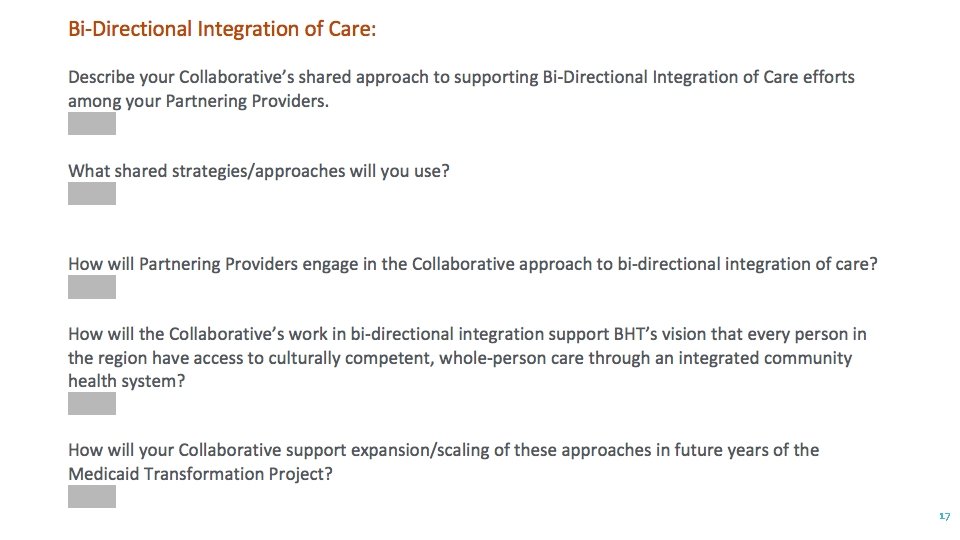 Bi-Directional Integration of Care:

Describe your Collaborative's shared approach to supporting Bi-Directional Integration of Care efforts among your Partnering Providers.

What shared strategies/approaches will you use?

How will Partnering Providers engage in the Collaborative approach to bi-directional integration of care?

How will the Collaborative's work in bi-directional integration support BHT's vision that every person in the region have access to culturally competent, whole-person care through an integrated community health system?

How will your Collaborative support expansion/scaling of these approaches in future years of the Medicaid Transformation Project?

17